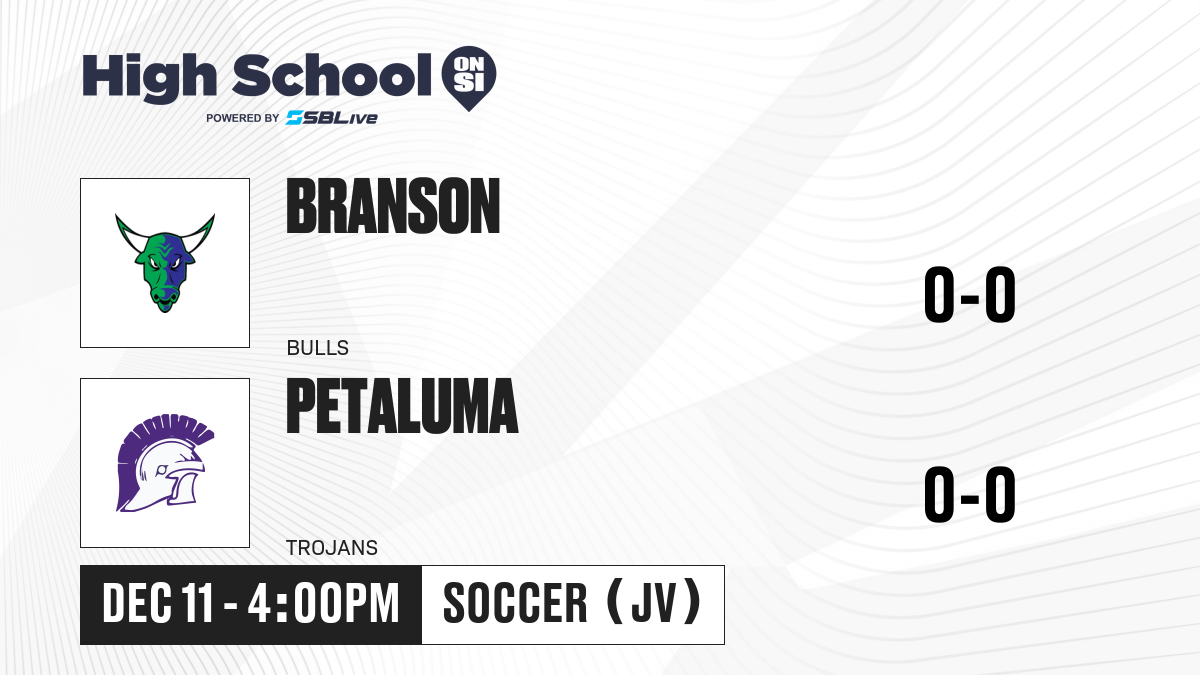 High School ON SI
POWERED BY SBLive

BRANSON
BULLS
0-0

PETALUMA
TROJANS
0-0

DEC 11 - 4:00PM
SOCCER (JV)